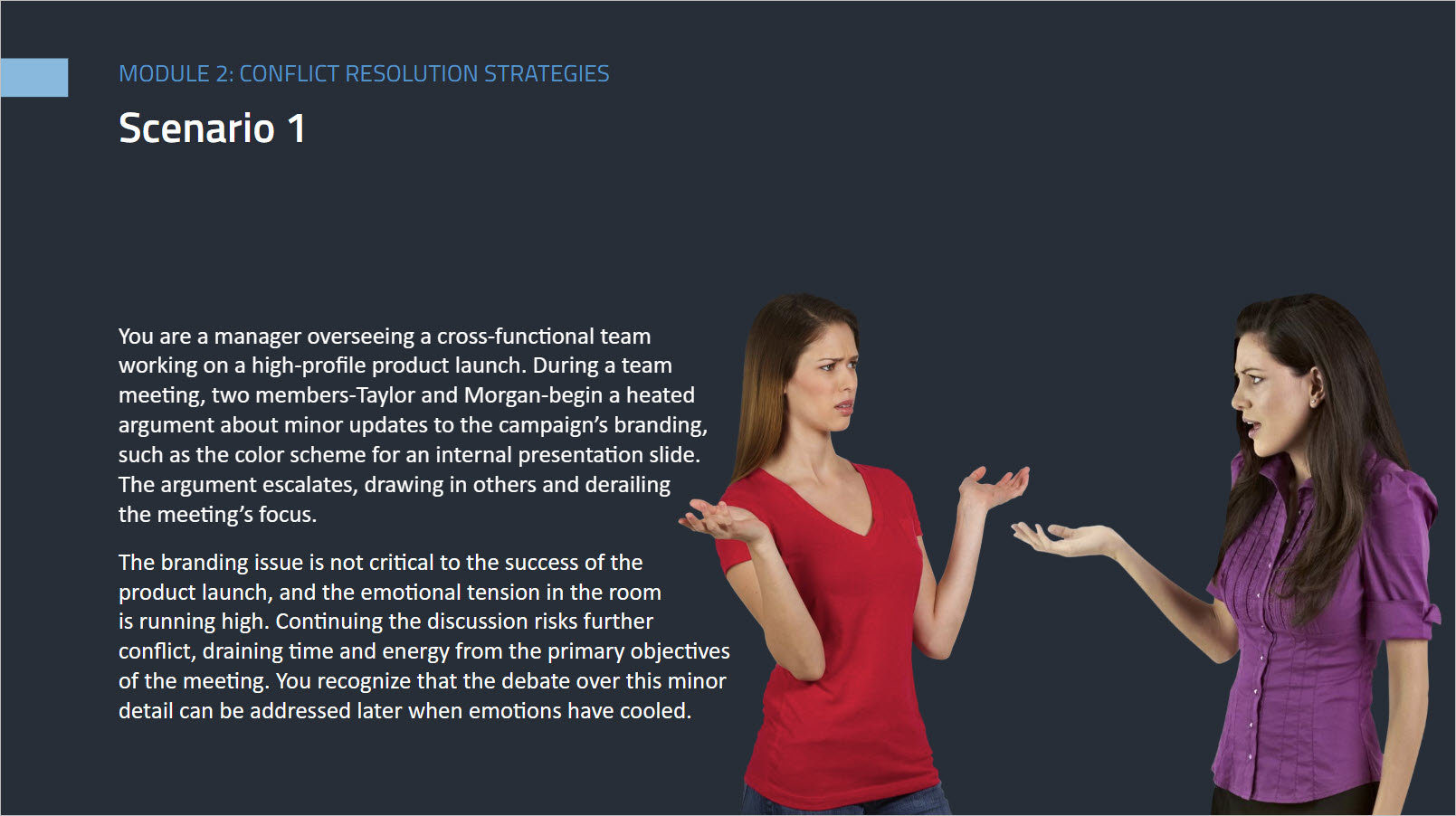 MODULE 2: CONFLICT RESOLUTION STRATEGIES

Scenario 1

You are a manager overseeing a cross-functional team working on a high-profile product launch. During a team meeting, two members-Taylor and Morgan-begin a heated argument about minor updates to the campaign's branding, such as the color scheme for an internal presentation slide. The argument escalates, drawing in others and derailing the meeting's focus.

The branding issue is not critical to the success of the product launch, and the emotional tension in the room is running high. Continuing the discussion risks further conflict, draining time and energy from the primary objectives of the meeting. You recognize that the debate over this minor detail can be addressed later when emotions have cooled.